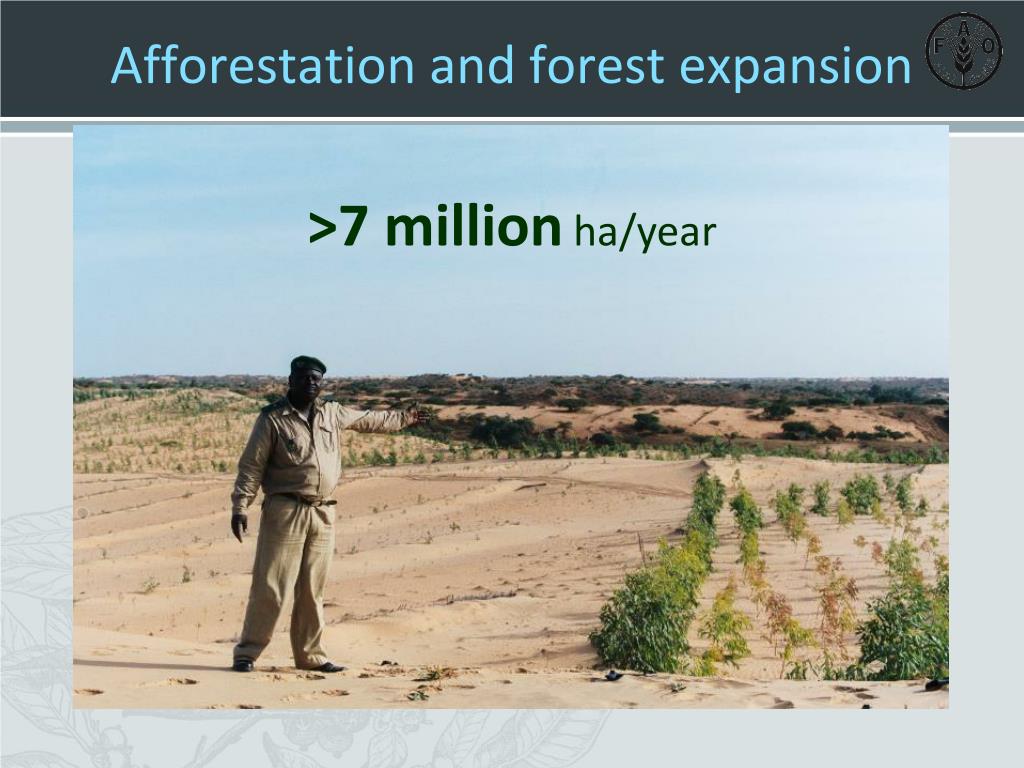 Afforestation and forest expansion

F A O

>7 million ha/year